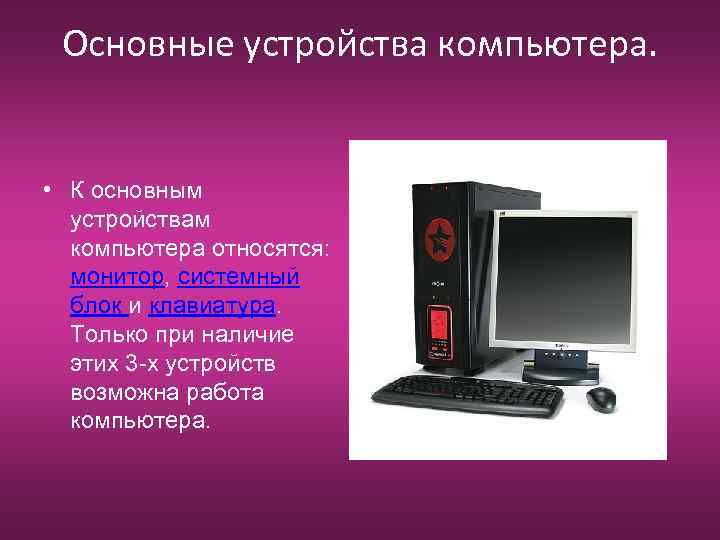 Основные устройства компьютера.

• К основным устройствам компьютера относятся: монитор, системный блок и клавиатура. Только при наличие этих 3-х устройств возможна работа компьютера.